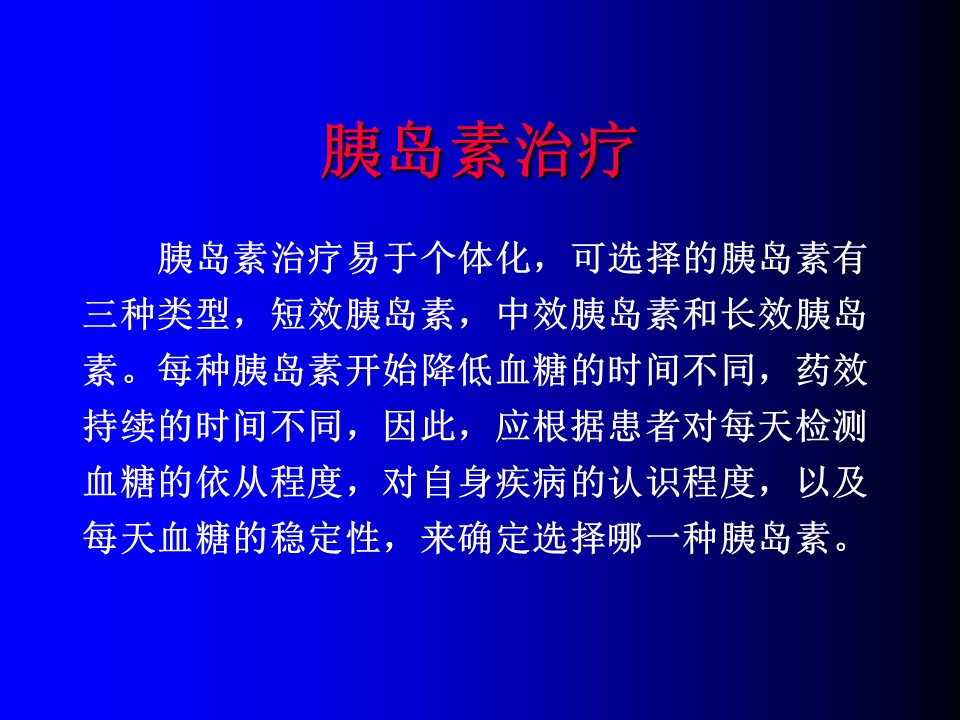 胰岛素治疗

胰岛素治疗易于个体化，可选择的胰岛素有三种类型，短效胰岛素，中效胰岛素和长效胰岛素。每种胰岛素开始降低血糖的时间不同，药效持续的时间不同，因此，应根据患者对每天检测血糖的依从程度，对自身疾病的认识程度，以及每天血糖的稳定性，来确定选择哪一种胰岛素。